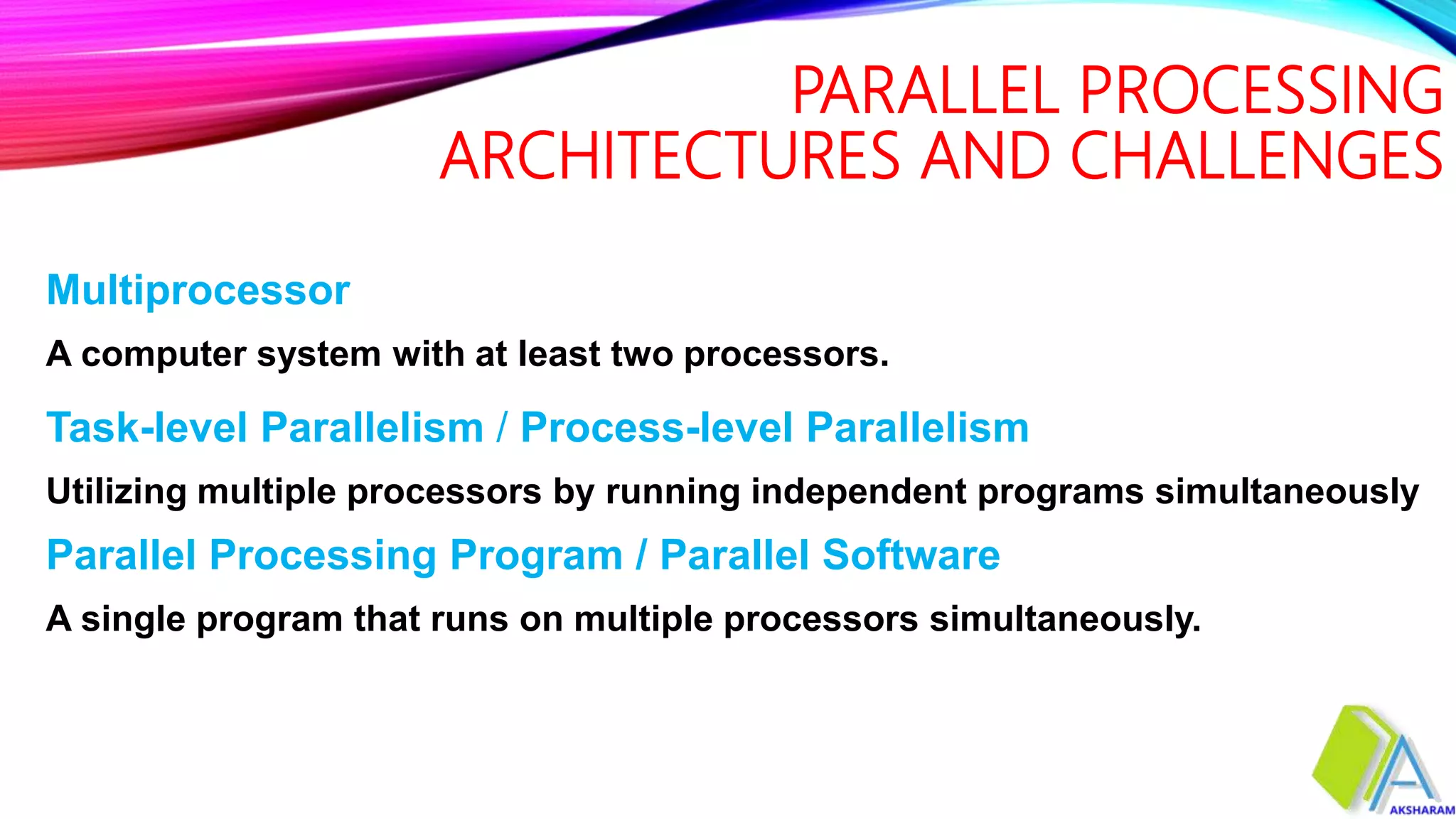 PARALLEL PROCESSING ARCHITECTURES AND CHALLENGES

Multiprocessor

A computer system with at least two processors.

Task-level Parallelism / Process-level Parallelism

Utilizing multiple processors by running independent programs simultaneously

Parallel Processing Program / Parallel Software

A single program that runs on multiple processors simultaneously.

AKSHARAM